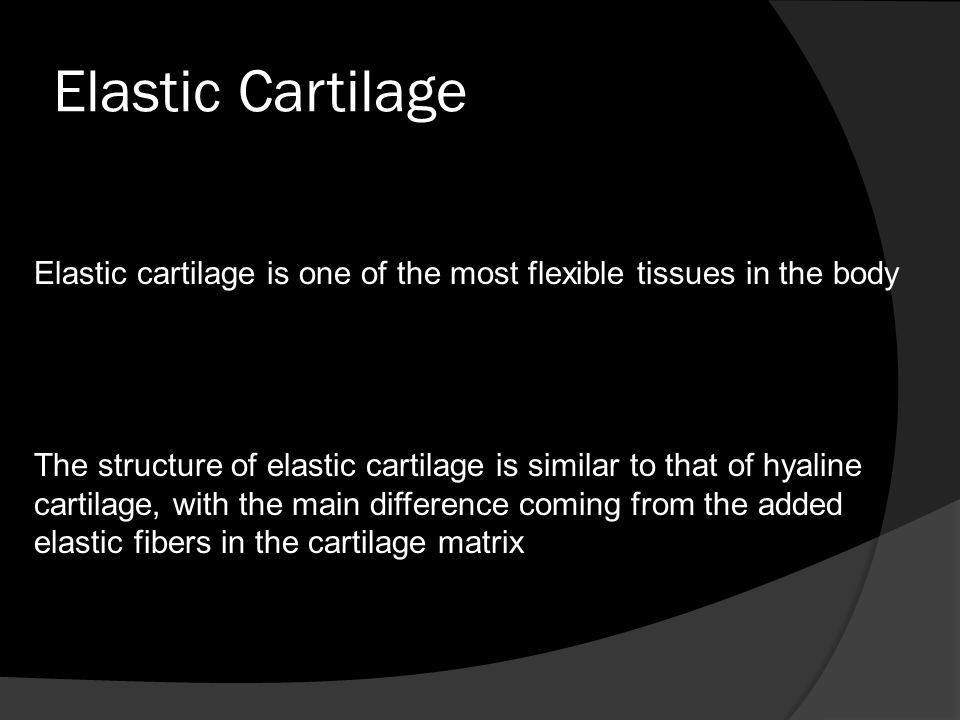 Elastic Cartilage

Elastic cartilage is one of the most flexible tissues in the body

The structure of elastic cartilage is similar to that of hyaline cartilage, with the main difference coming from the added elastic fibers in the cartilage matrix